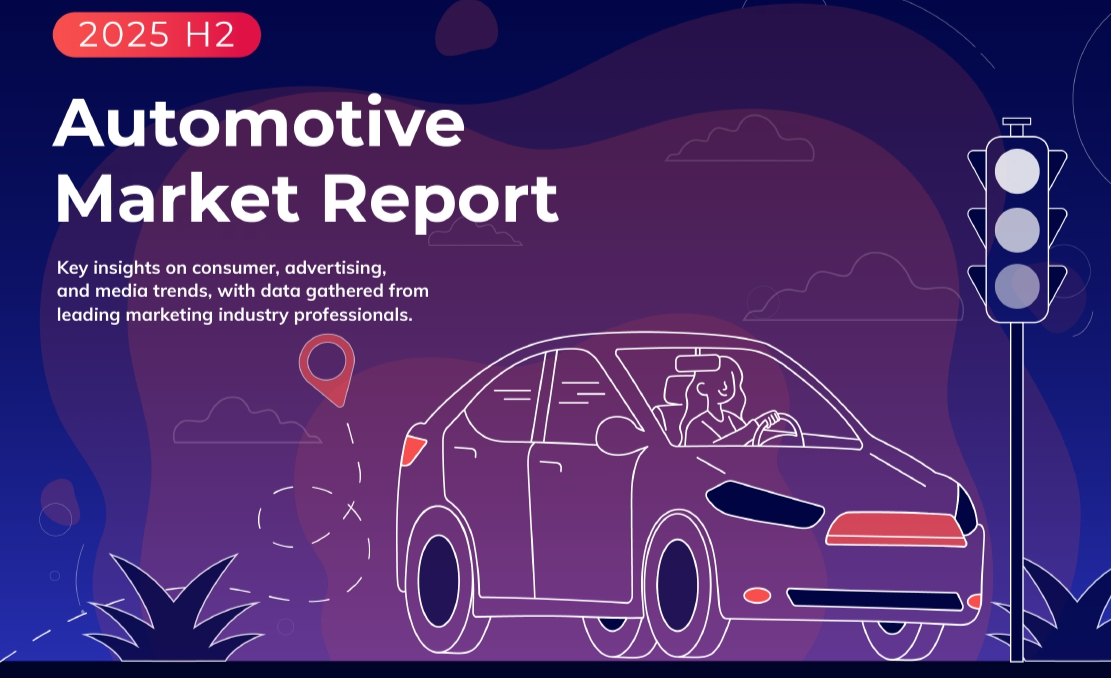 2025 H2

Automotive Market Report

Key insights on consumer, advertising, and media trends, with data gathered from leading marketing industry professionals.